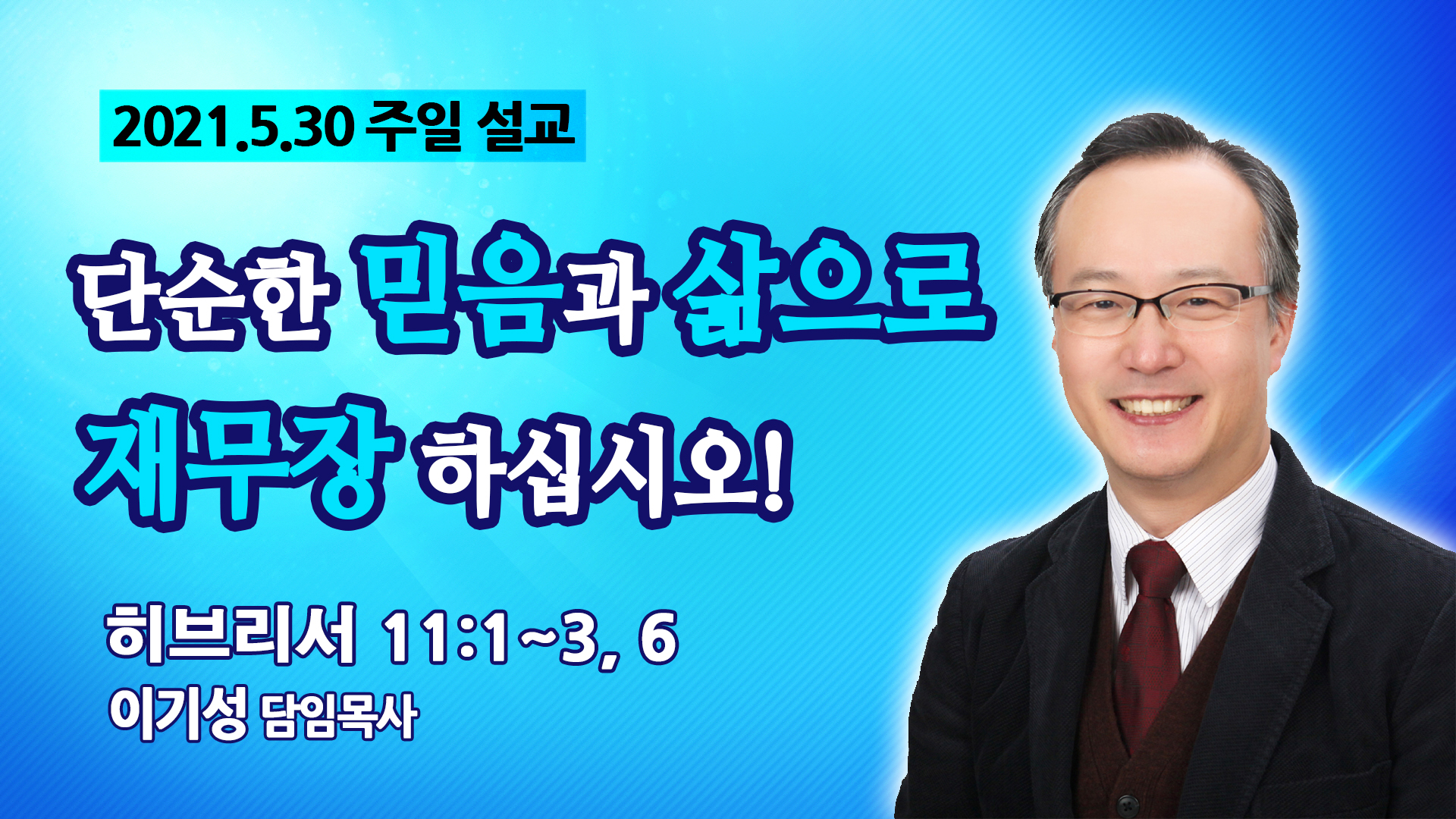 2021.5.30 주일 설교

단순한 믿음과 삶으로 재무장 하십시오!

히브리서 11:1~3, 6
이기성 담임목사